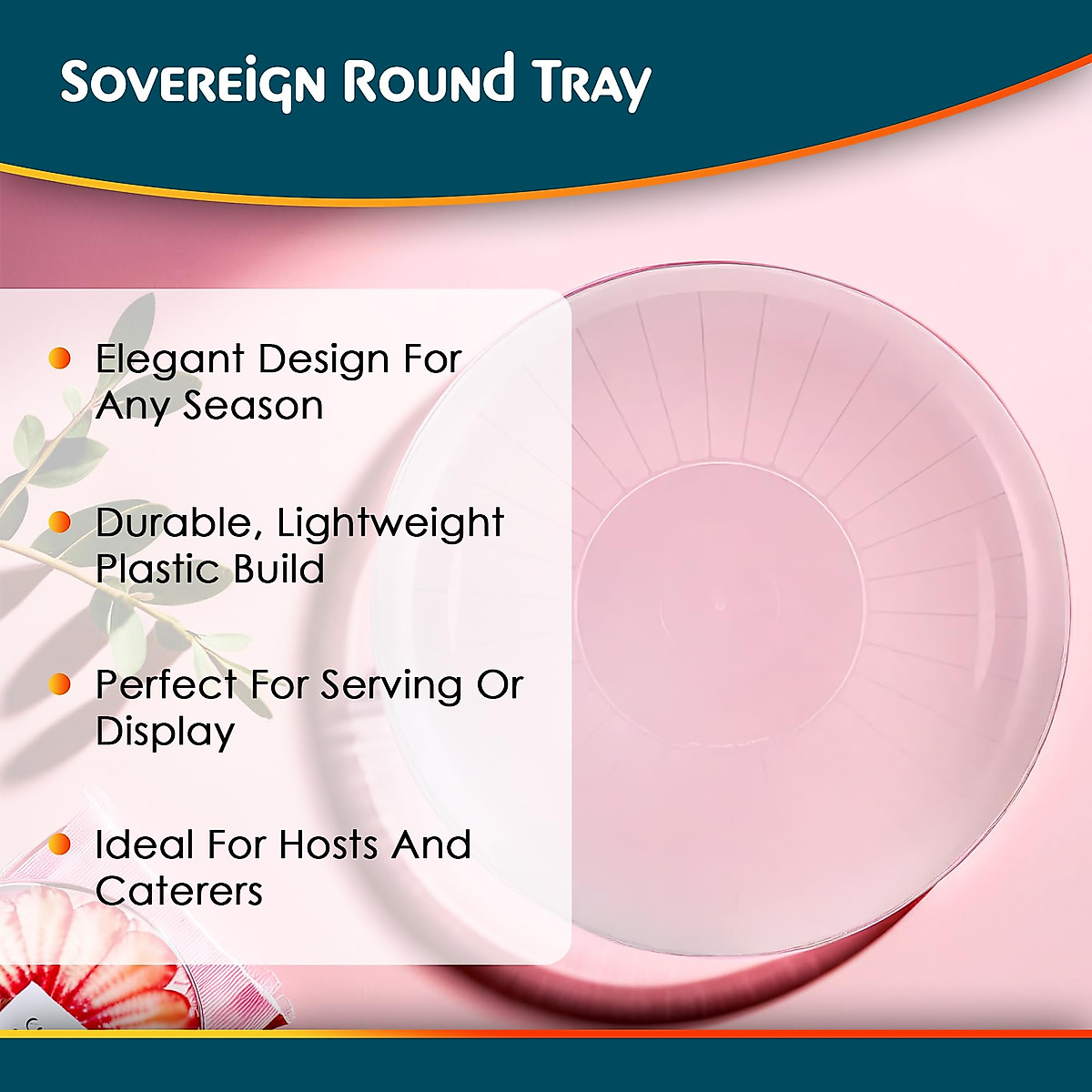 Sovereign Round Tray

Elegant Design For Any Season

Durable, Lightweight Plastic Build

Perfect For Serving Or Display

Ideal For Hosts And Caterers